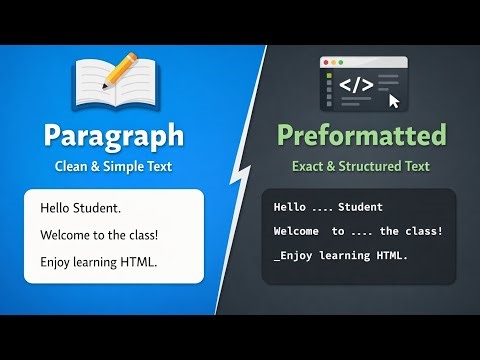 Paragraph
Clean & Simple Text

Hello Student.

Welcome to the class!

Enjoy learning HTML.

</>

Preformatted
Exact & Structured Text

Hello .... Student

Welcome  to .... the class!

_Enjoy learning HTML.